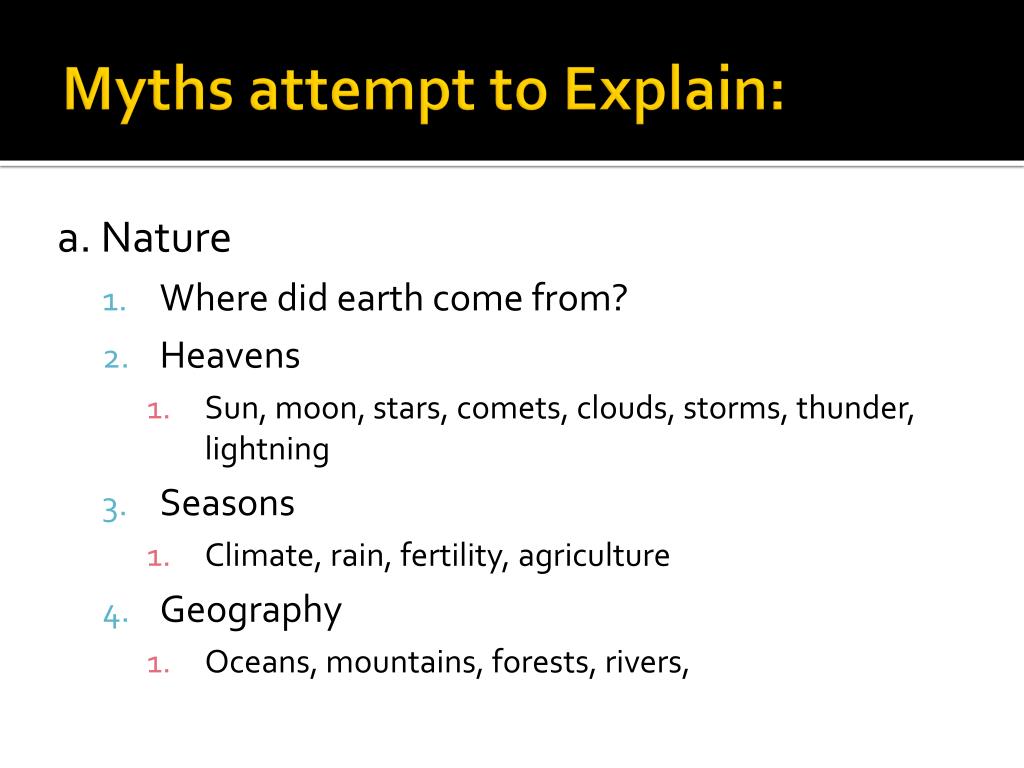 Myths attempt to Explain:

a. Nature

1. Where did earth come from?
2. Heavens
   1. Sun, moon, stars, comets, clouds, storms, thunder, lightning
3. Seasons
   1. Climate, rain, fertility, agriculture
4. Geography
   1. Oceans, mountains, forests, rivers,